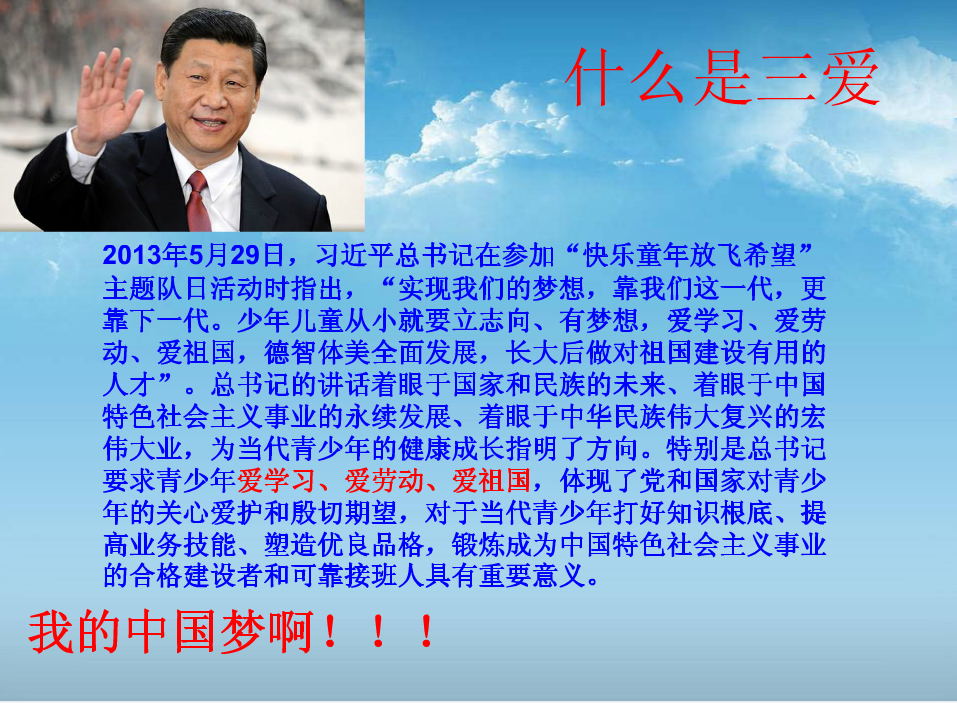 什么是三爱

2013年5月29日，习近平总书记在参加“快乐童年放飞希望”主题队日活动时指出，“实现我们的梦想，靠我们这一代，更靠下一代。少年儿童从小就要立志向、有梦想，爱学习、爱劳动、爱祖国，德智体美全面发展，长大后做对祖国建设有用的人才”。总书记的讲话着眼于国家和民族的未来、着眼于中国特色社会主义事业的永续发展、着眼于中华民族伟大复兴的宏伟大业，为当代青少年的健康成长指明了方向。特别是总书记要求青少年爱学习、爱劳动、爱祖国，体现了党和国家对青少年的关心爱护和殷切期望，对于当代青少年打好知识根底、提高业务技能、塑造优良品格，锻炼成为中国特色社会主义事业的合格建设者和可靠接班人具有重要意义。

我的中国梦啊！！！